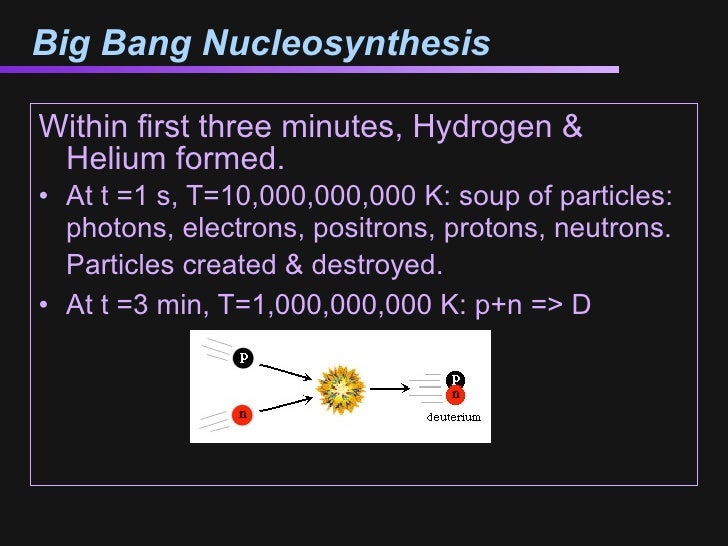 Big Bang Nucleosynthesis

Within first three minutes, Hydrogen & Helium formed.

• At t =1 s, T=10,000,000,000 K: soup of particles: photons, electrons, positrons, protons, neutrons. Particles created & destroyed.

• At t =3 min, T=1,000,000,000 K: p+n => D

p
n
p
n
deuterium